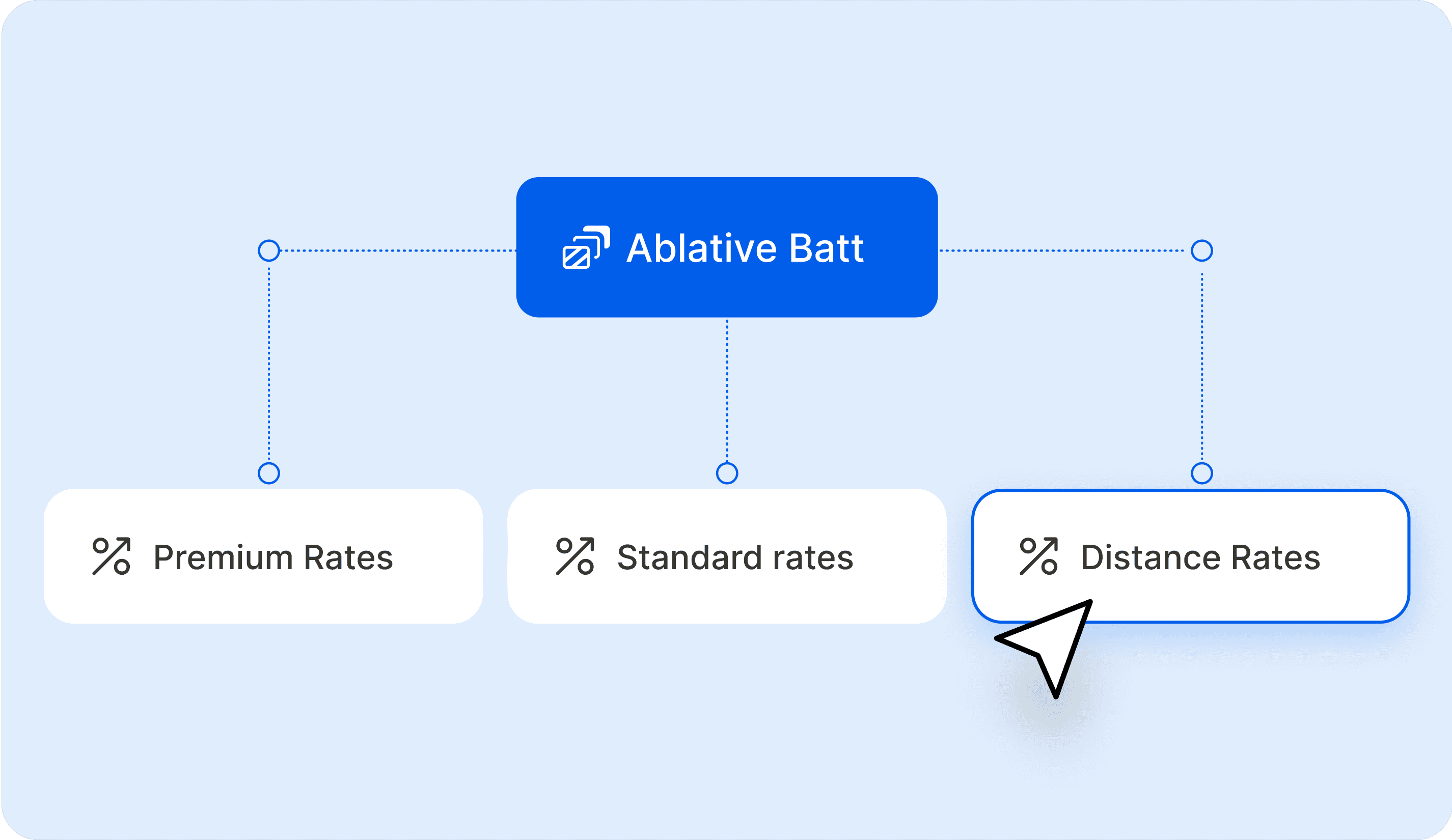 Ablative Batt

Premium Rates

Standard rates

Distance Rates